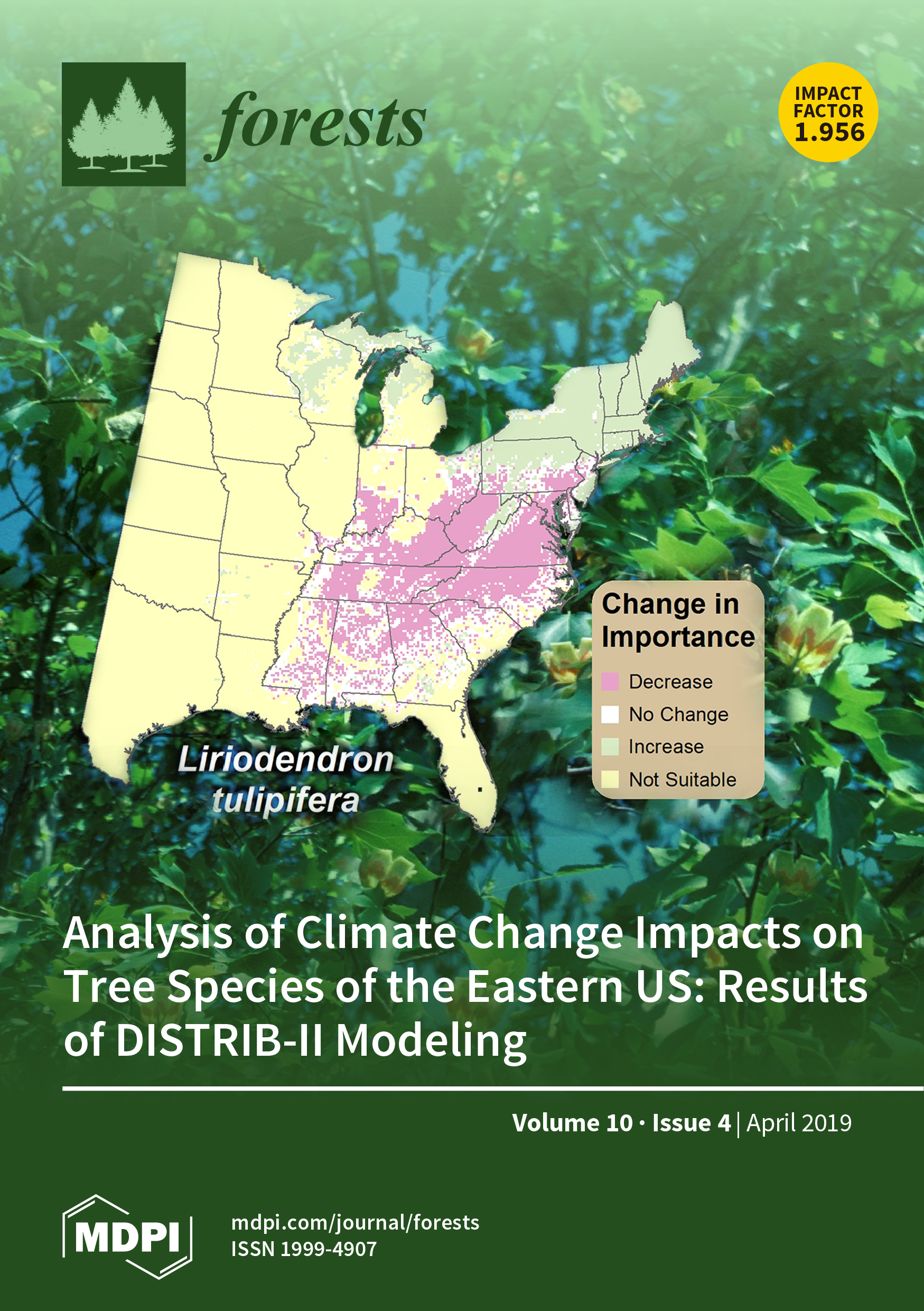 forests

IMPACT FACTOR 1.956

Liriodendron tulipifera

Change in Importance

Decrease

No Change

Increase

Not Suitable

Analysis of Climate Change Impacts on Tree Species of the Eastern US: Results of DISTRIB-II Modeling

Volume 10 · Issue 4 | April 2019

MDPI

mdpi.com/journal/forests
ISSN 1999-4907